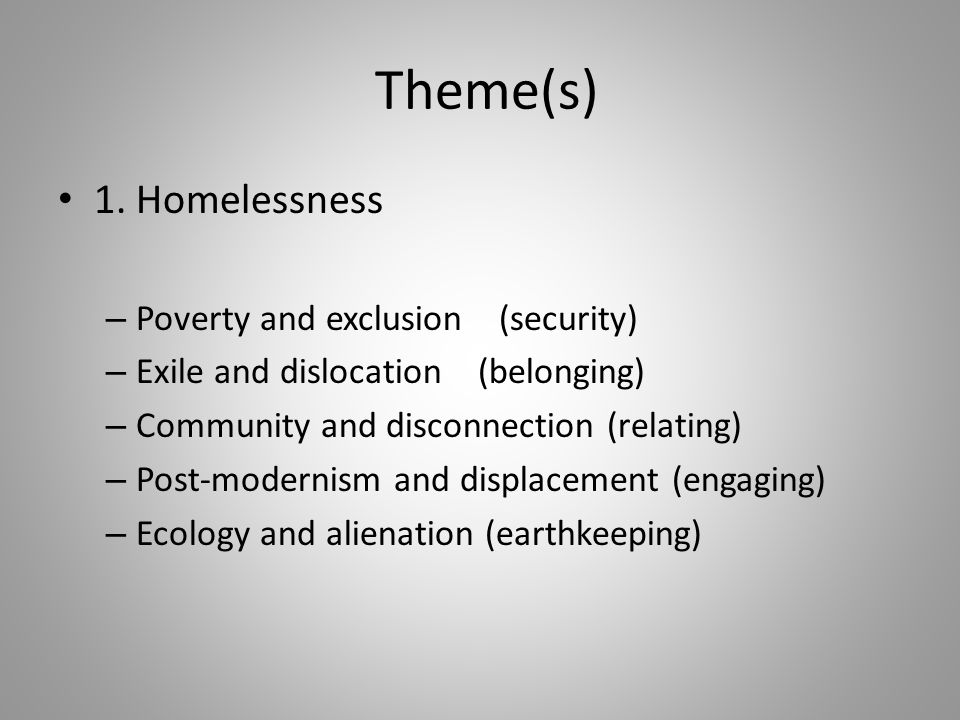 Theme(s)

• 1. Homelessness

– Poverty and exclusion (security)
– Exile and dislocation (belonging)
– Community and disconnection (relating)
– Post-modernism and displacement (engaging)
– Ecology and alienation (earthkeeping)